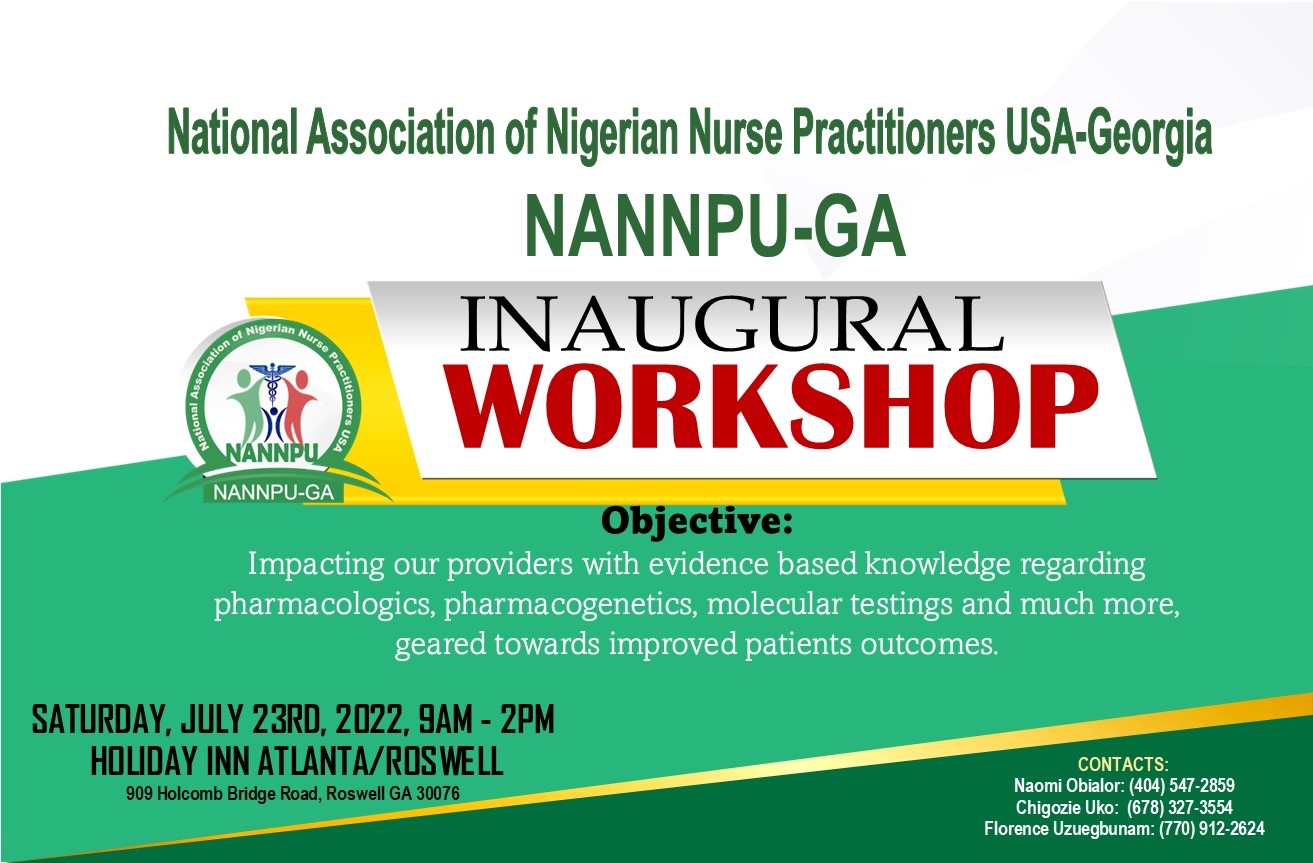 National Association of Nigerian Nurse Practitioners USA-Georgia

NANNPU-GA

National Association of Nigerian Nurse Practitioners USA
NANNPU
NANNPU-GA

INAUGURAL
WORKSHOP

Objective:
Impacting our providers with evidence based knowledge regarding pharmacologics, pharmacogenetics, molecular testings and much more, geared towards improved patients outcomes.

SATURDAY, JULY 23RD, 2022, 9AM - 2PM
HOLIDAY INN ATLANTA/ROSWELL
909 Holcomb Bridge Road, Roswell GA 30076

CONTACTS:
Naomi Obialor: (404) 547-2859
Chigozie Uko: (678) 327-3554
Florence Uzuegbunam: (770) 912-2624